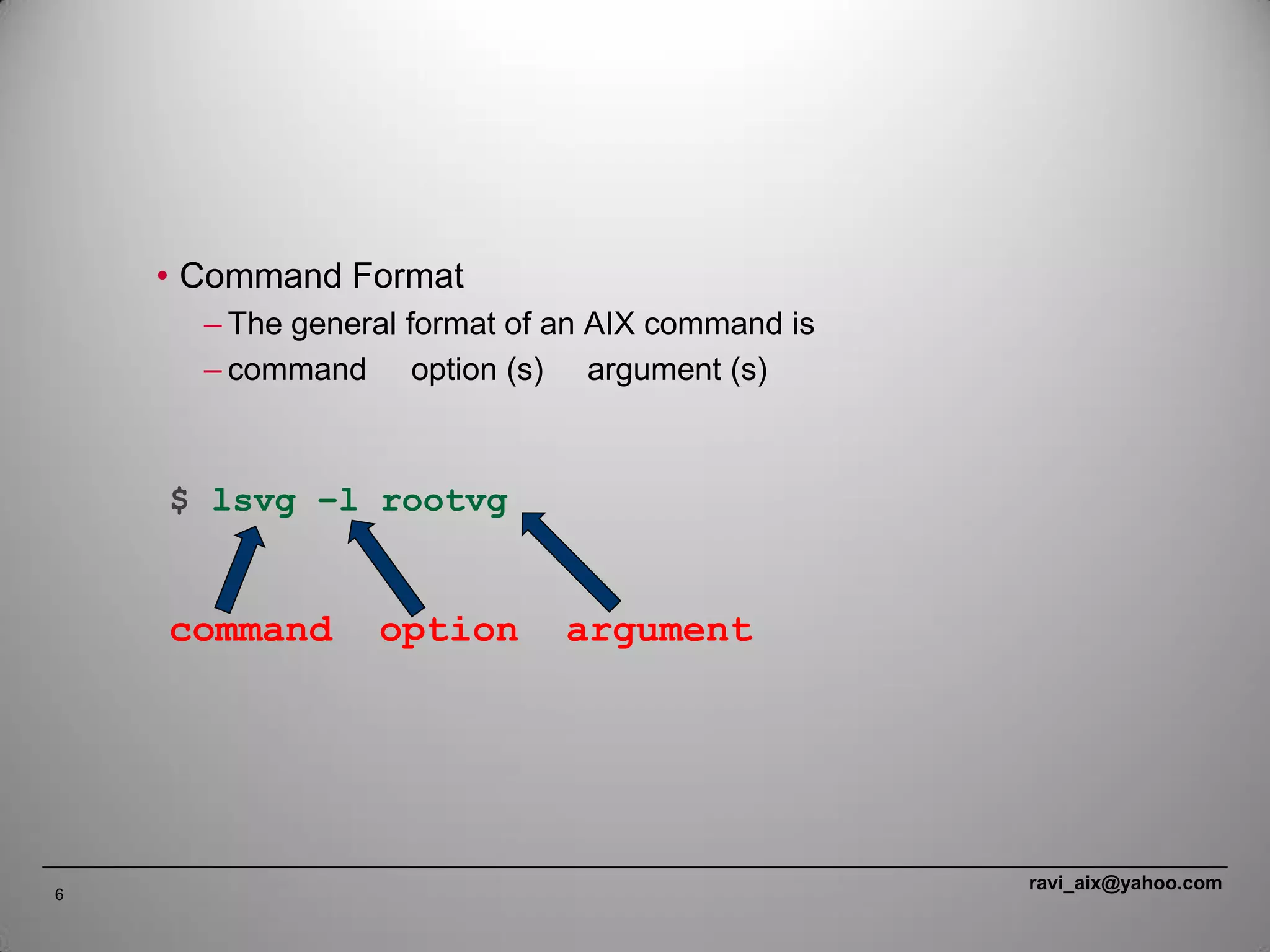 • Command Format

– The general format of an AIX command is

– command option (s) argument (s)

$ lsvg -l rootvg

command option argument

6

ravi_aix@yahoo.com